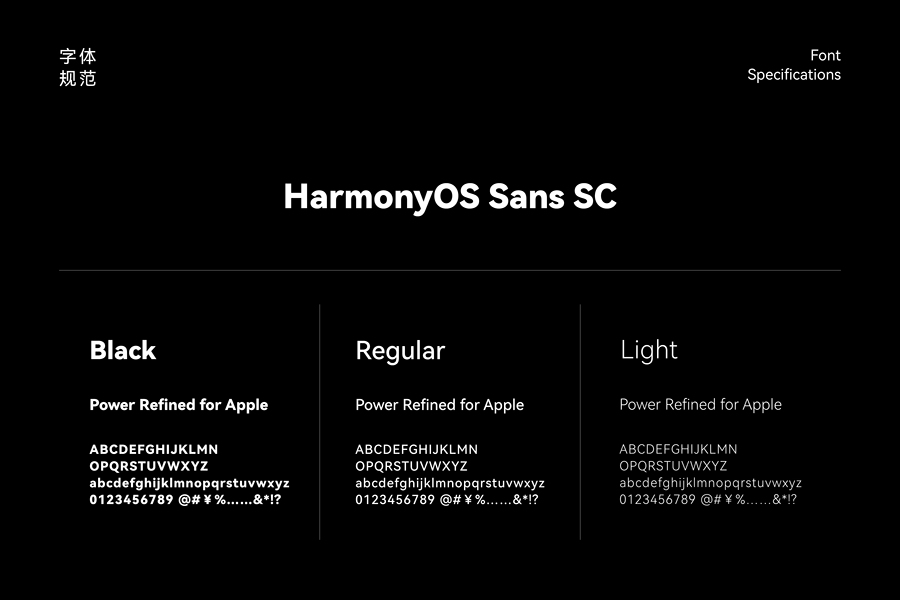 字体
规范

Font
Specifications

HarmonyOS Sans SC

Black

Power Refined for Apple

ABCDEFGHIJKLMN
OPQRSTUVWXYZ
abcdefghijklmnopqrstuvwxyz
0123456789 @#￥%……&*!?

Regular

Power Refined for Apple

ABCDEFGHIJKLMN
OPQRSTUVWXYZ
abcdefghijklmnopqrstuvwxyz
0123456789 @#￥%……&*!?

Light

Power Refined for Apple

ABCDEFGHIJKLMN
OPQRSTUVWXYZ
abcdefghijklmnopqrstuvwxyz
0123456789 @#￥%……&*!?